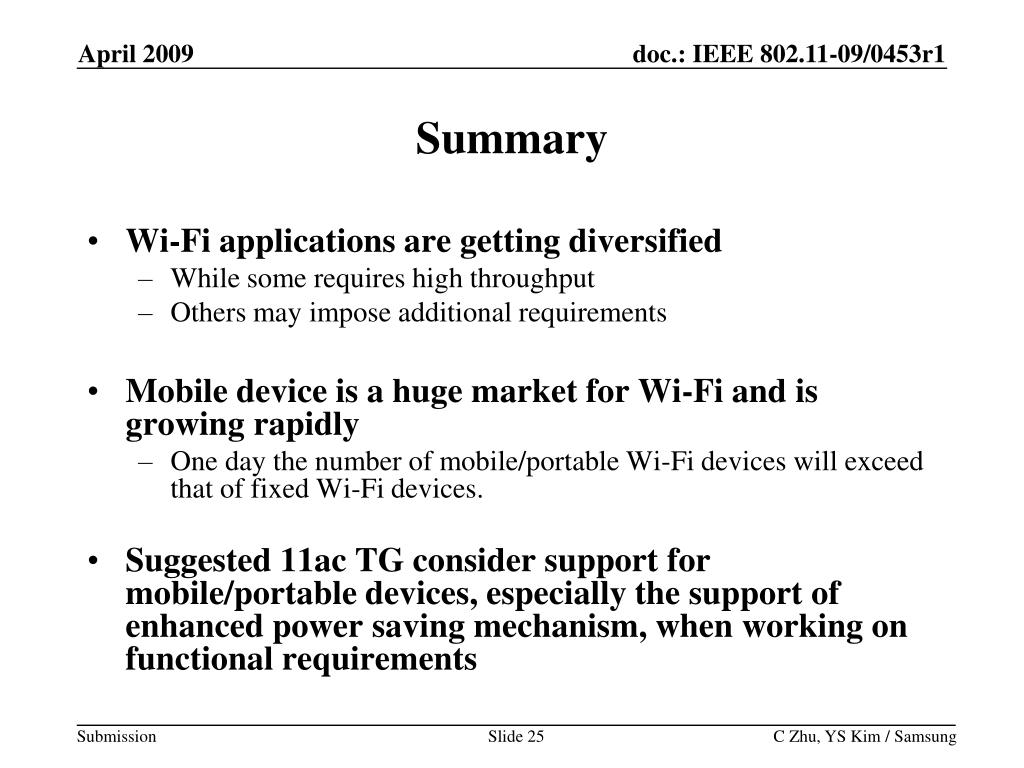 April 2009

doc.: IEEE 802.11-09/0453r1

Summary

• Wi-Fi applications are getting diversified
– While some requires high throughput
– Others may impose additional requirements

• Mobile device is a huge market for Wi-Fi and is growing rapidly
– One day the number of mobile/portable Wi-Fi devices will exceed that of fixed Wi-Fi devices.

• Suggested 11ac TG consider support for mobile/portable devices, especially the support of enhanced power saving mechanism, when working on functional requirements

Submission

Slide 25

C Zhu, YS Kim / Samsung